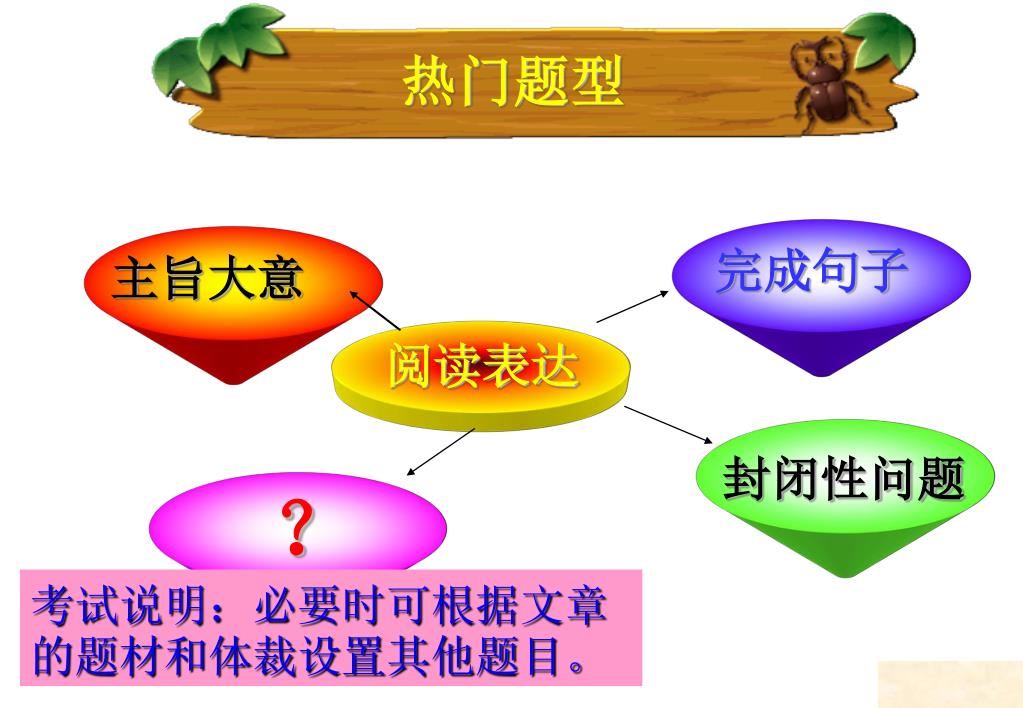 热门题型

主旨大意

完成句子

阅读表达

封闭性问题

?

考试说明：必要时可根据文章的题材和体裁设置其他题目。